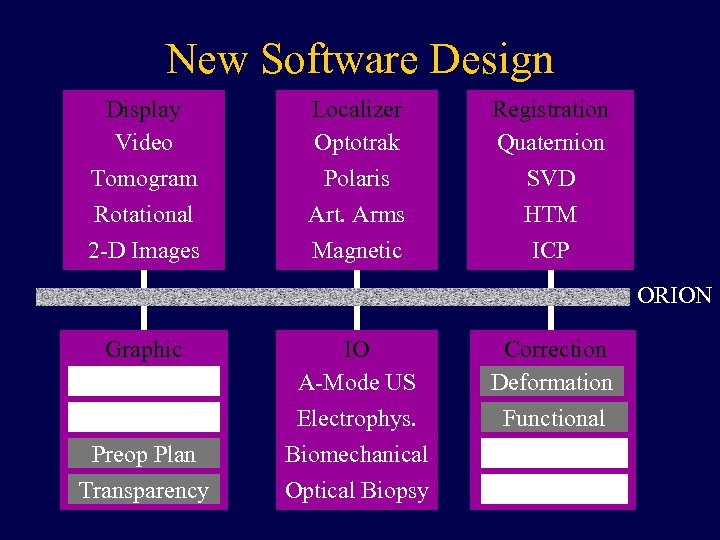 New Software Design

Display
Video
Tomogram
Rotational
2-D Images

Localizer
Optotrak
Polaris
Art. Arms
Magnetic

Registration
Quaternion
SVD
HTM
ICP

ORION

Graphic
Preop Plan
Transparency

IO
A-Mode US
Electrophys.
Biomechanical
Optical Biopsy

Correction
Deformation
Functional